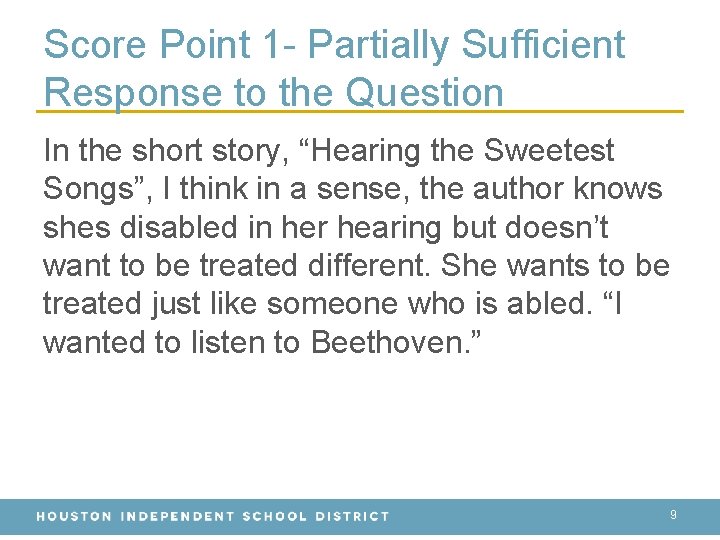 Score Point 1- Partially Sufficient Response to the Question

In the short story, “Hearing the Sweetest Songs”, I think in a sense, the author knows shes disabled in her hearing but doesn’t want to be treated different. She wants to be treated just like someone who is abled. “I wanted to listen to Beethoven.”

HOUSTON INDEPENDENT SCHOOL DISTRICT

9